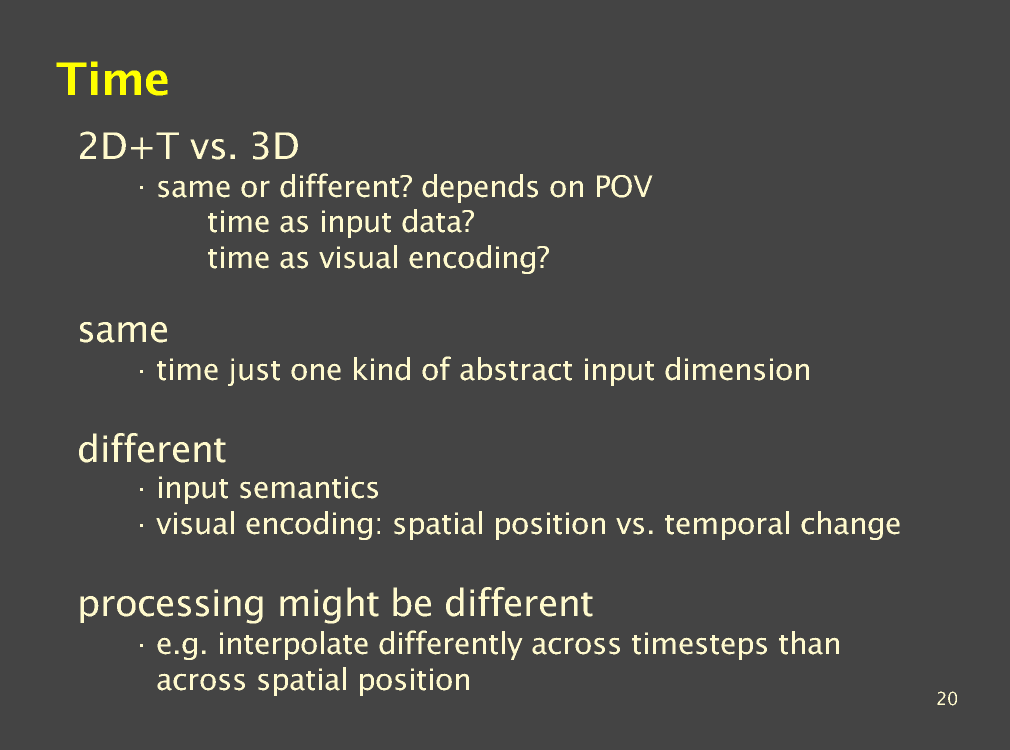 Time

2D+T vs. 3D

· same or different? depends on POV

time as input data?

time as visual encoding?

same

· time just one kind of abstract input dimension

different

· input semantics

· visual encoding: spatial position vs. temporal change

processing might be different

· e.g. interpolate differently across timesteps than across spatial position

20